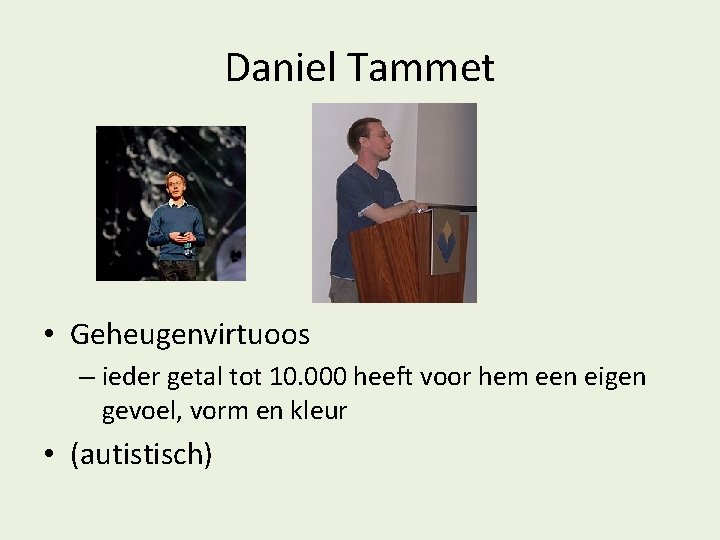 Daniel Tammet

• Geheugenvirtuoos
– ieder getal tot 10.000 heeft voor hem een eigen gevoel, vorm en kleur

• (autistisch)